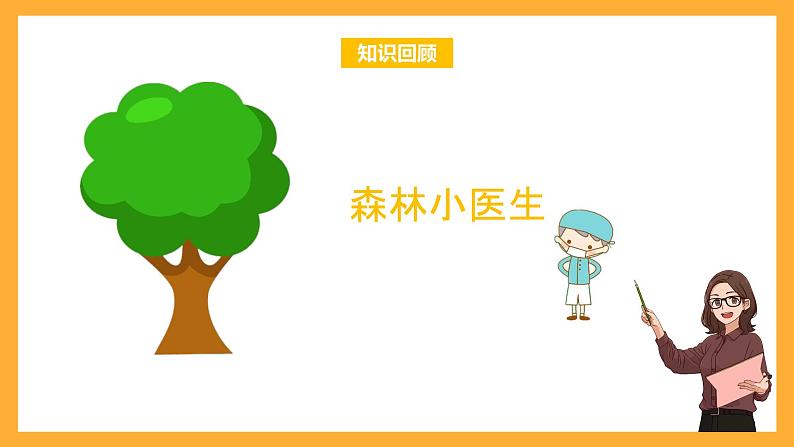 知识回顾

森林小医生